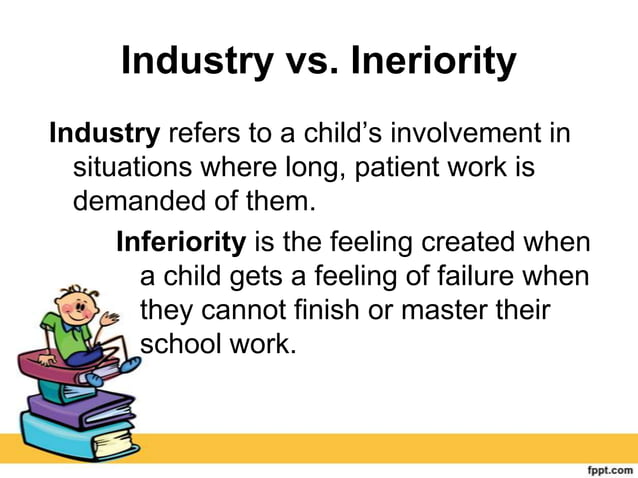 Industry vs. Ineriority

Industry refers to a child's involvement in situations where long, patient work is demanded of them.

Inferiority is the feeling created when a child gets a feeling of failure when they cannot finish or master their school work.

fppt.com